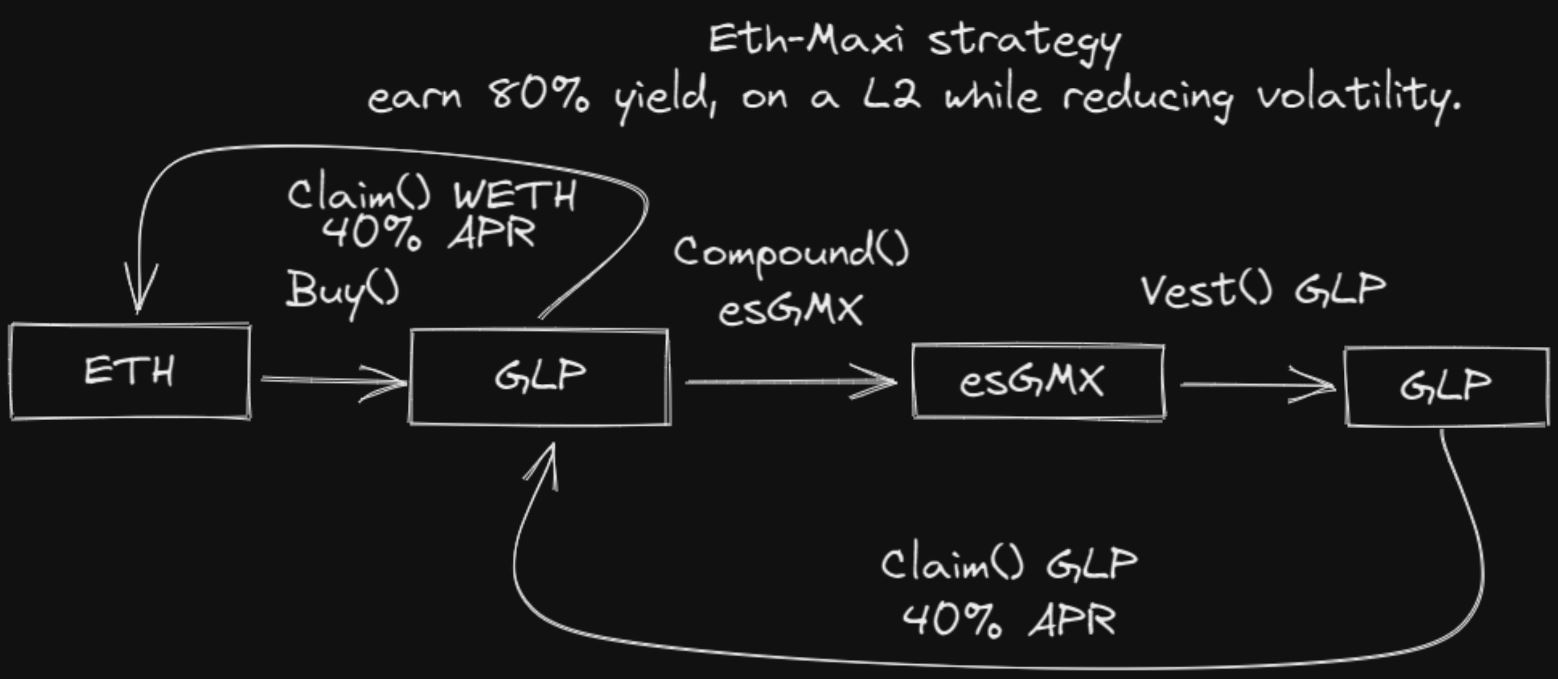 Eth-Maxi strategy
earn 80% yield, on a L2 while reducing volatility.

Claim() WETH
40% APR

Buy()

Compound()
esGMX

Vest() GLP

ETH

GLP

esGMX

GLP

Claim() GLP
40% APR